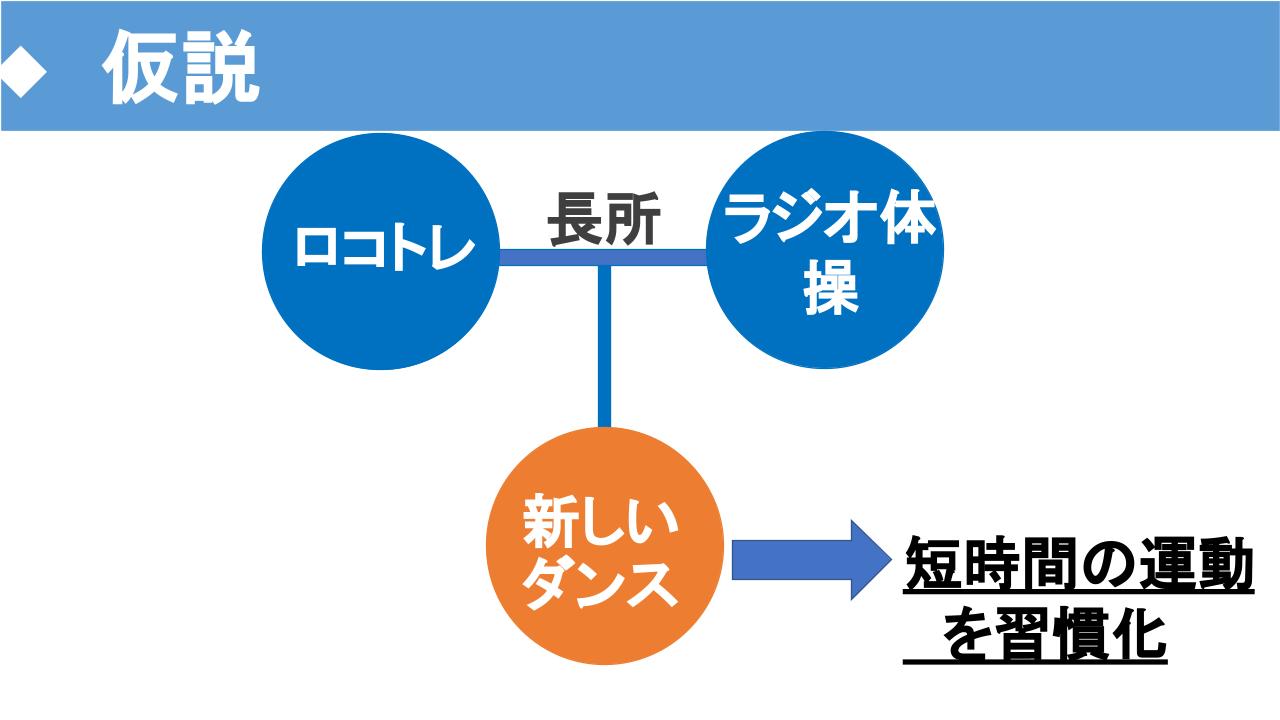 ◆ 仮説

ロコトレ

長所

ラジオ体操

新しいダンス

短時間の運動を習慣化